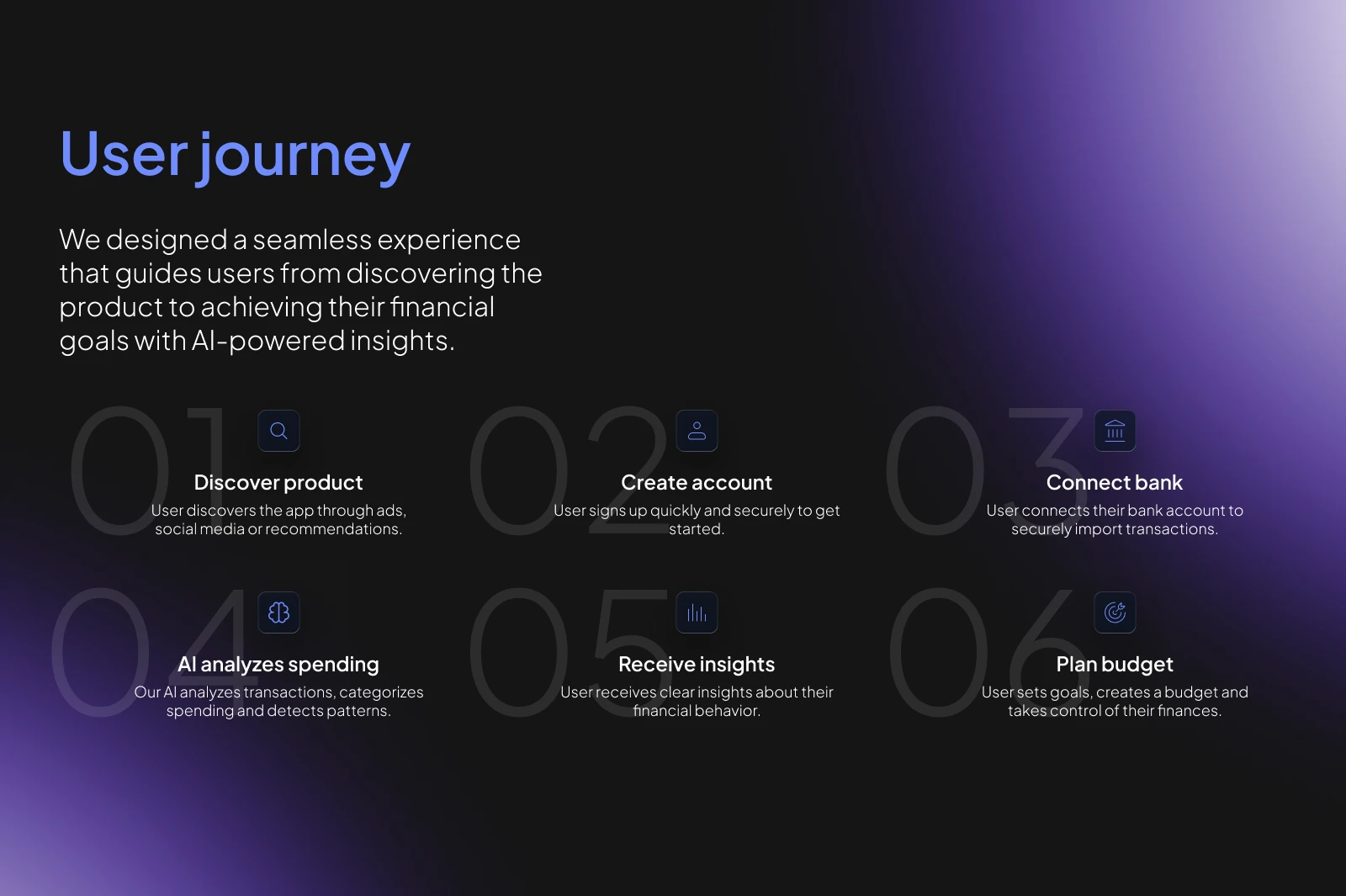 User journey

We designed a seamless experience that guides users from discovering the product to achieving their financial goals with AI-powered insights.

01

Discover product

User discovers the app through ads, social media or recommendations.

02

Create account

User signs up quickly and securely to get started.

03

Connect bank

User connects their bank account to securely import transactions.

04

AI analyzes spending

Our AI analyzes transactions, categorizes spending and detects patterns.

05

Receive insights

User receives clear insights about their financial behavior.

06

Plan budget

User sets goals, creates a budget and takes control of their finances.